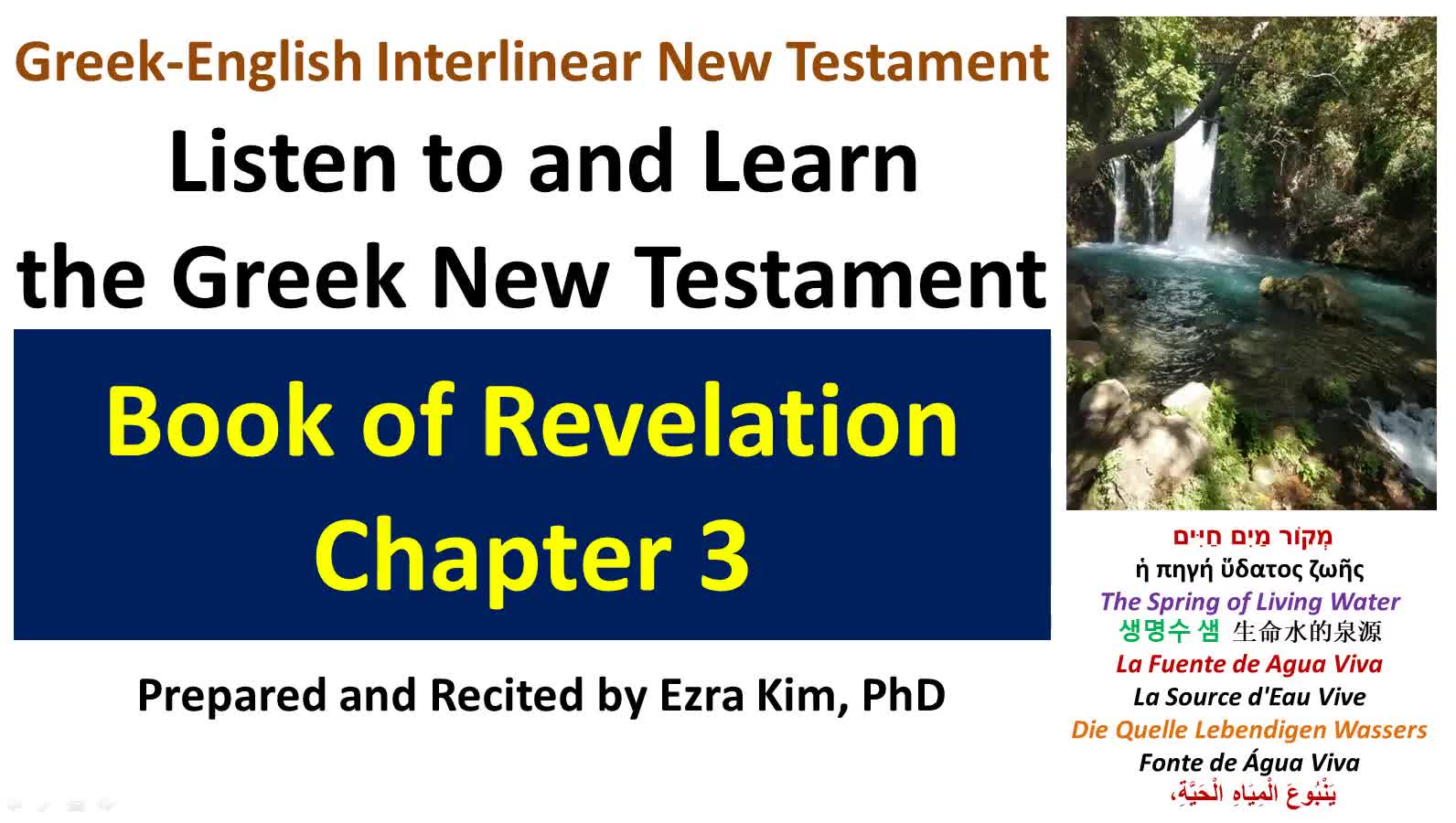 Greek-English Interlinear New Testament

Listen to and Learn the Greek New Testament

Book of Revelation
Chapter 3

Prepared and Recited by Ezra Kim, PhD

מְקוֹר מַיִם חַיִּים
ἡ πηγή ὕδατος ζωῆς
The Spring of Living Water
생명수 샘 生命水的泉源
La Fuente de Agua Viva
La Source d'Eau Vive
Die Quelle Lebendigen Wassers
Fonte de Água Viva
يَنْبُوعَ الْمِيَاهِ الْحَيَّةِ،